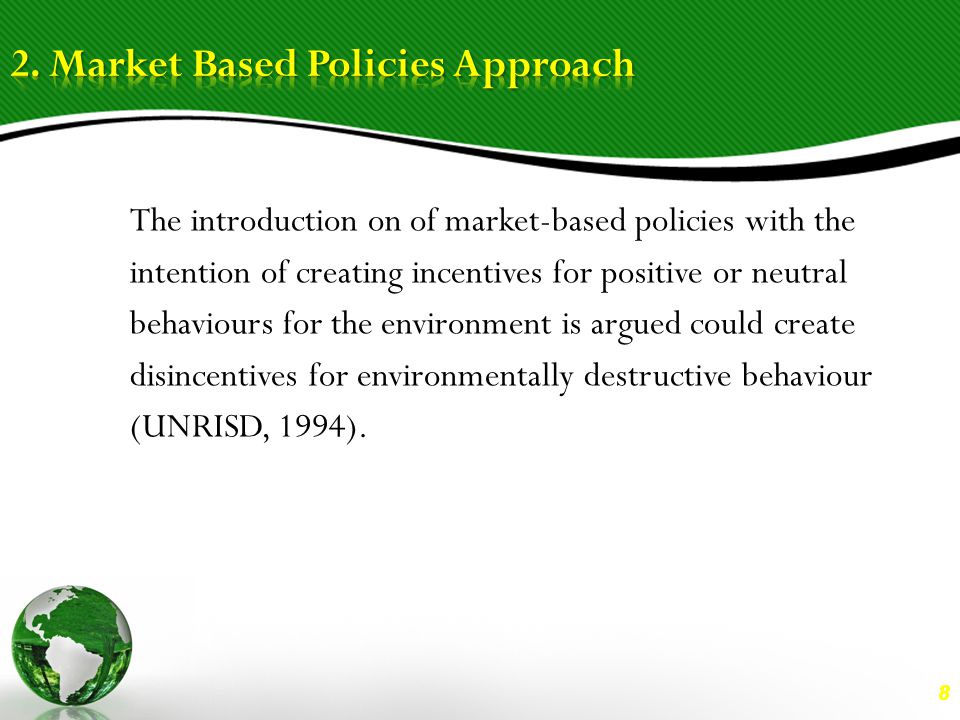 2. Market Based Policies Approach

The introduction on of market-based policies with the intention of creating incentives for positive or neutral behaviours for the environment is argued could create disincentives for environmentally destructive behaviour (UNRISD, 1994).

8